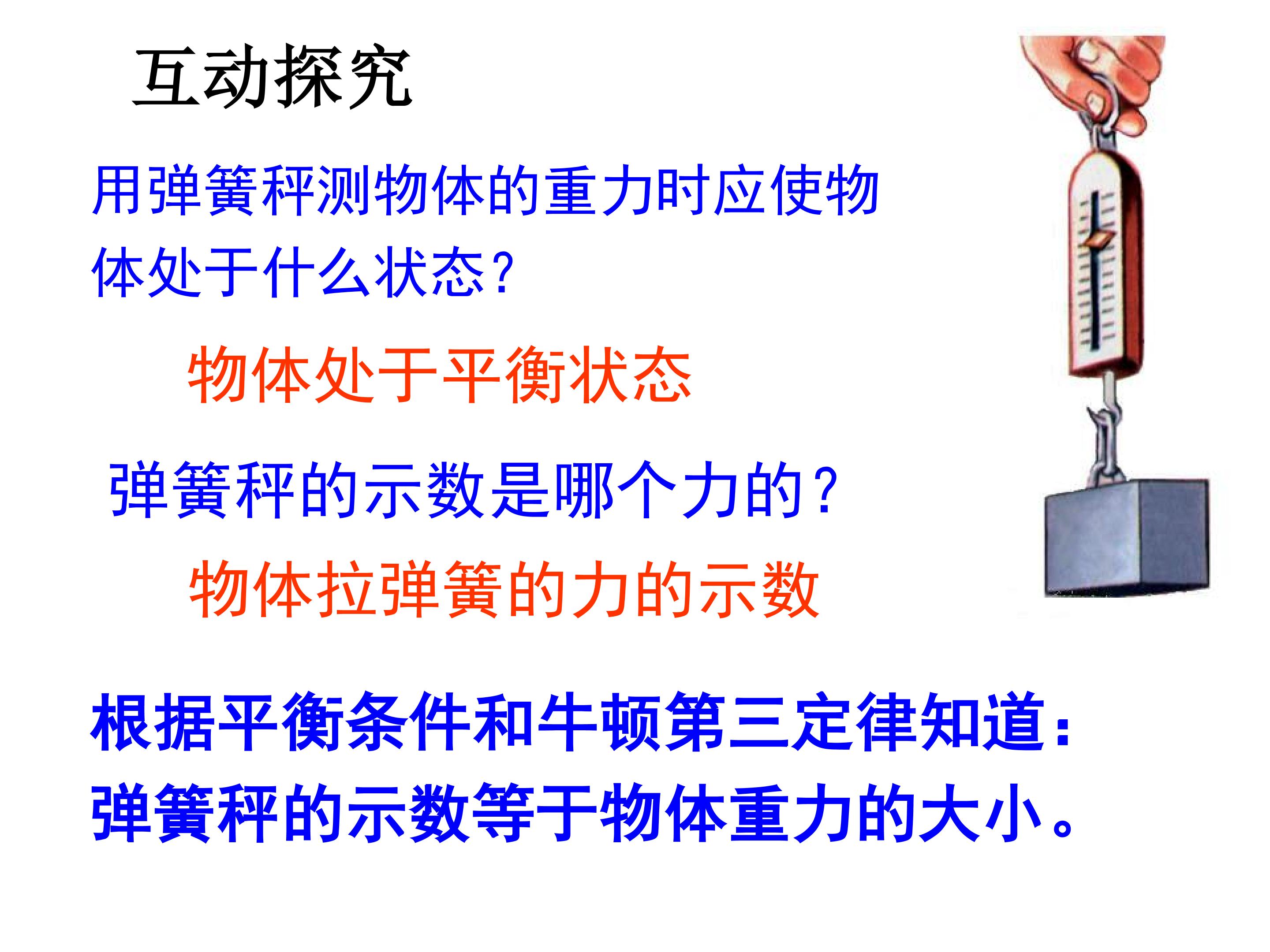 互动探究

用弹簧秤测物体的重力时应使物体处于什么状态？

物体处于平衡状态

弹簧秤的示数是哪个力的？

物体拉弹簧的力的示数

根据平衡条件和牛顿第三定律知道：弹簧秤的示数等于物体重力的大小。